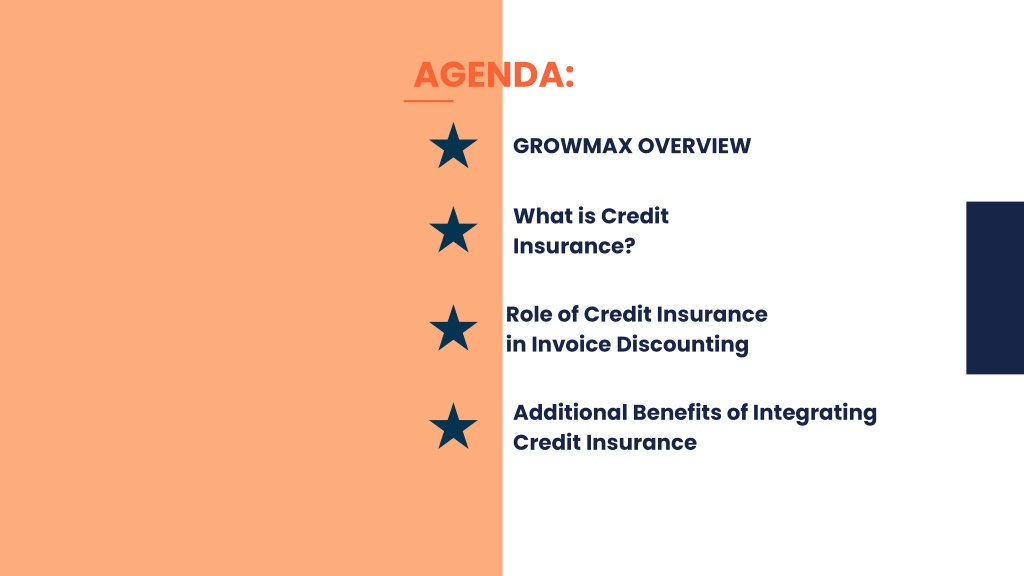 AGENDA:

GROWMAX OVERVIEW

What is Credit Insurance?

Role of Credit Insurance in Invoice Discounting

Additional Benefits of Integrating Credit Insurance